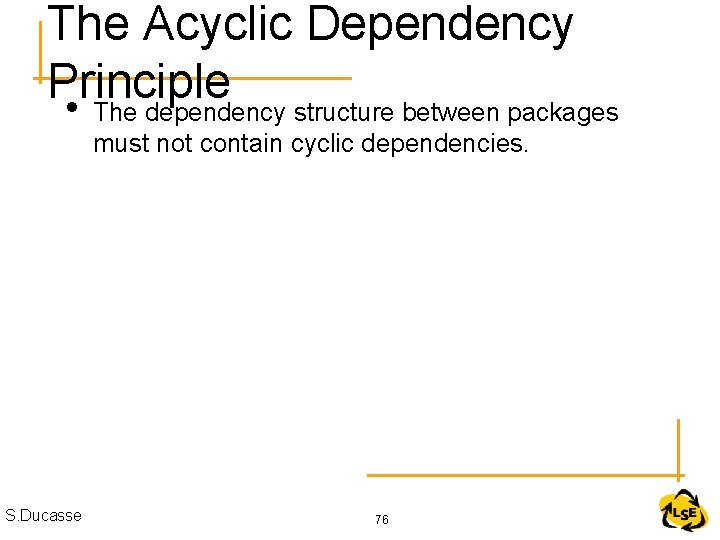 The Acyclic Dependency Principle

• The dependency structure between packages must not contain cyclic dependencies.

S.Ducasse

76

LSE